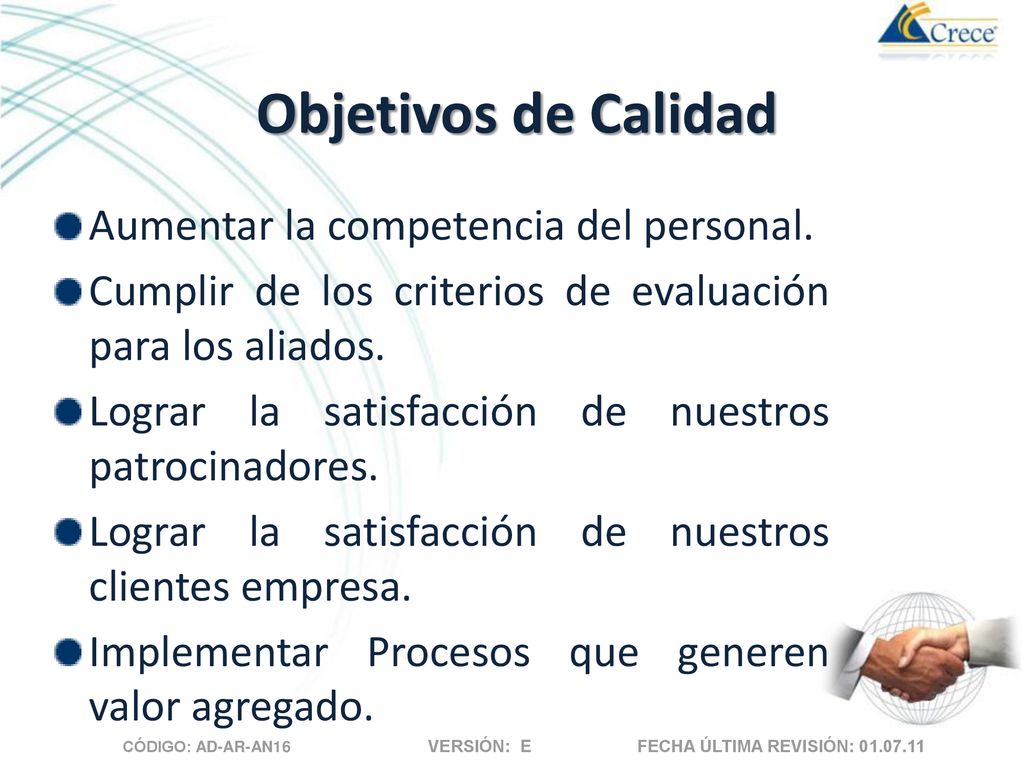 Crece

Objetivos de Calidad

Aumentar la competencia del personal.

Cumplir de los criterios de evaluación para los aliados.

Lograr la satisfacción de nuestros patrocinadores.

Lograr la satisfacción de nuestros clientes empresa.

Implementar Procesos que generen valor agregado.

CÓDIGO: AD-AR-AN16 VERSIÓN: E FECHA ÚLTIMA REVISIÓN: 01.07.11